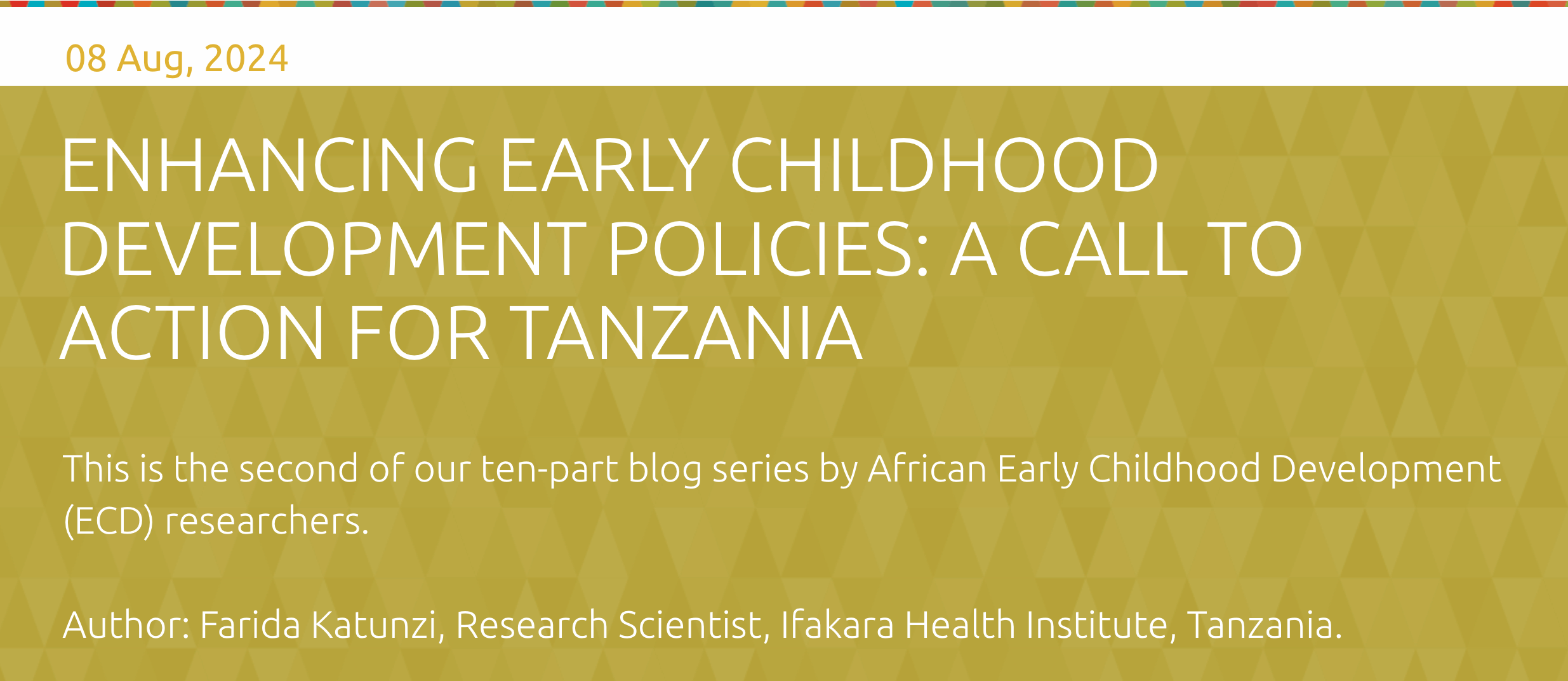 08 Aug, 2024

ENHANCING EARLY CHILDHOOD DEVELOPMENT POLICIES: A CALL TO ACTION FOR TANZANIA

This is the second of our ten-part blog series by African Early Childhood Development (ECD) researchers.

Author: Farida Katunzi, Research Scientist, Ifakara Health Institute, Tanzania.